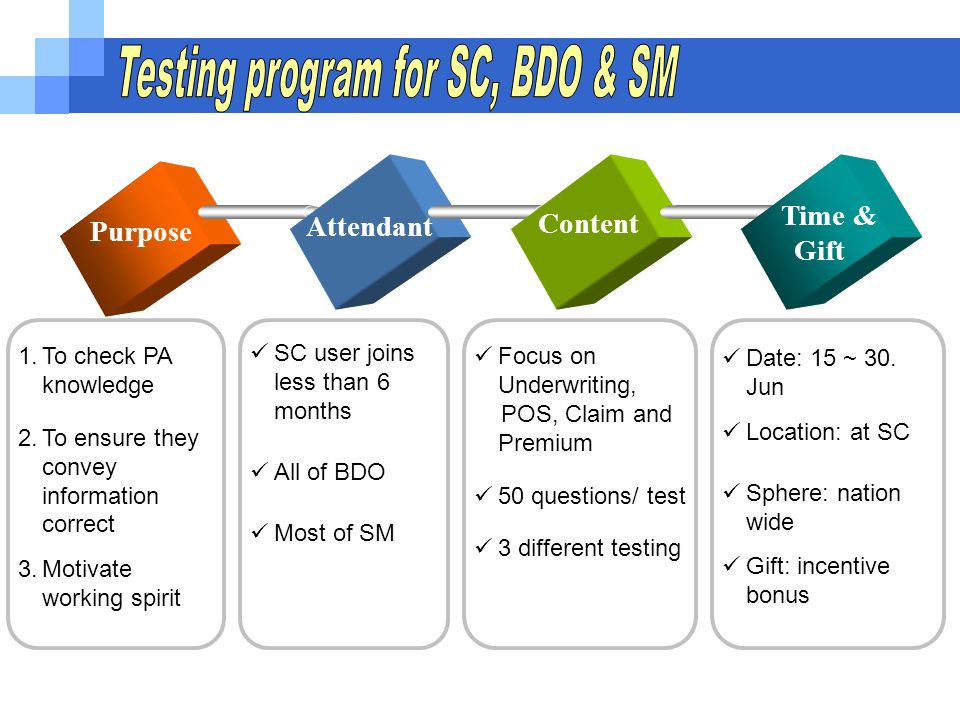 Testing program for SC, BDO & SM

Purpose

Attendant

Content

Time & Gift

1. To check PA knowledge

2. To ensure they convey information correct

3. Motivate working spirit

✓ SC user joins less than 6 months

✓ All of BDO

✓ Most of SM

✓ Focus on Underwriting, POS, Claim and Premium

✓ 50 questions/ test

✓ 3 different testing

✓ Date: 15 ~ 30. Jun

✓ Location: at SC

✓ Sphere: nation wide

✓ Gift: incentive bonus